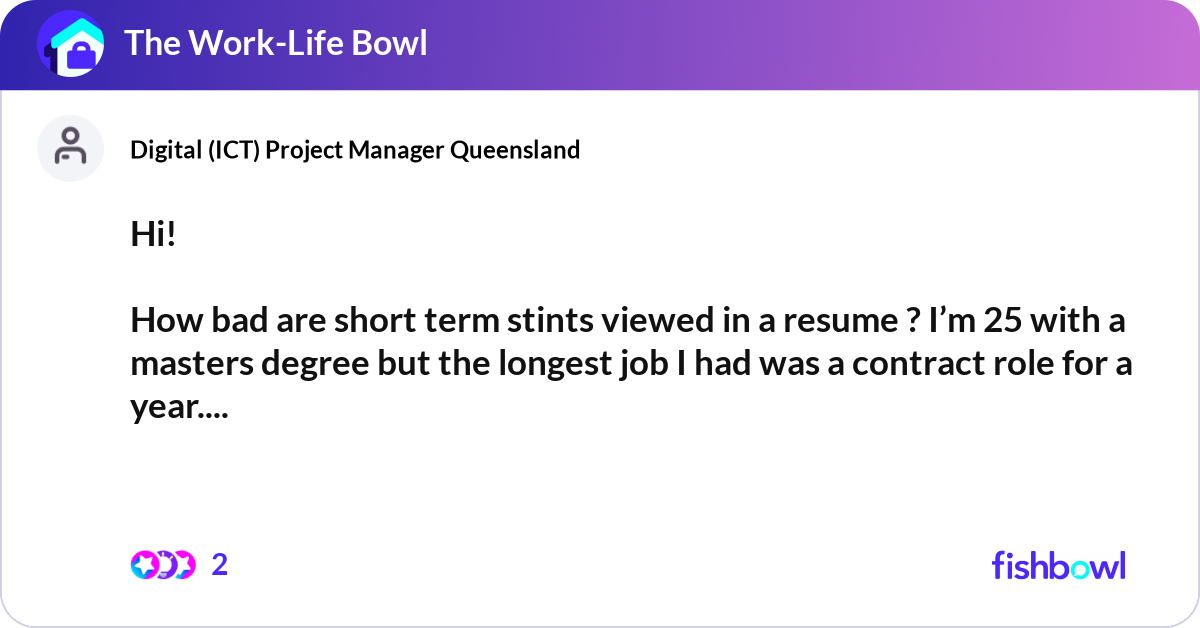 The Work-Life Bowl

Digital (ICT) Project Manager Queensland

Hi!

How bad are short term stints viewed in a resume ? I’m 25 with a masters degree but the longest job I had was a contract role for a year....

2

fishbowl